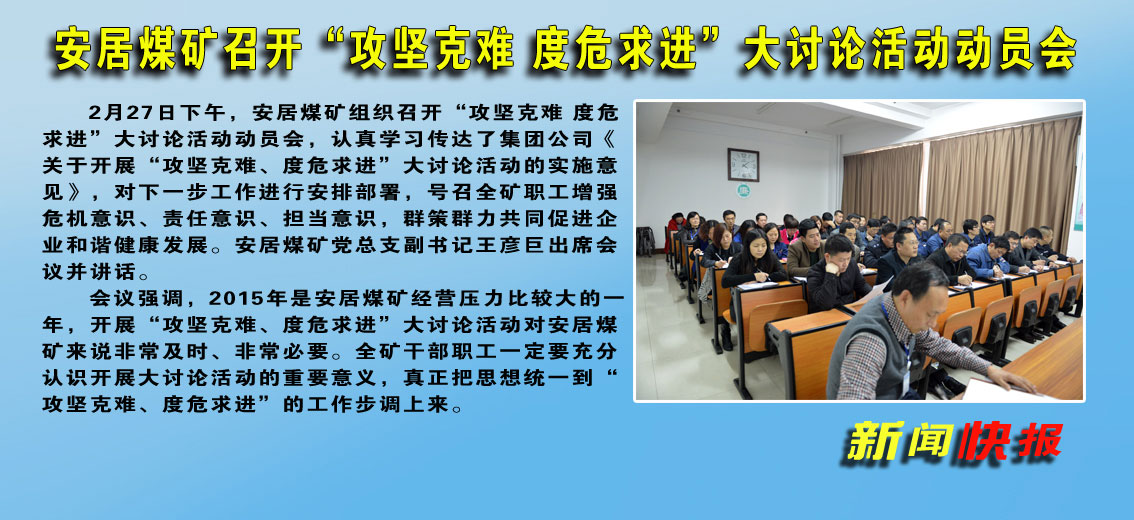 安居煤矿召开“攻坚克难 度危求进”大讨论活动动员会

2月27日下午，安居煤矿组织召开“攻坚克难 度危求进”大讨论活动动员会，认真学习传达了集团公司《关于开展“攻坚克难、度危求进”大讨论活动的实施意见》，对下一步工作进行安排部署，号召全矿职工增强危机意识、责任意识、担当意识，群策群力共同促进企业和谐健康发展。安居煤矿党总支副书记王彦巨出席会议并讲话。

会议强调，2015年是安居煤矿经营压力比较大的一年，开展“攻坚克难、度危求进”大讨论活动对安居煤矿来说非常及时、非常必要。全矿干部职工一定要充分认识开展大讨论活动的重要意义，真正把思想统一到“攻坚克难、度危求进”的工作步调上来。

新闻快报